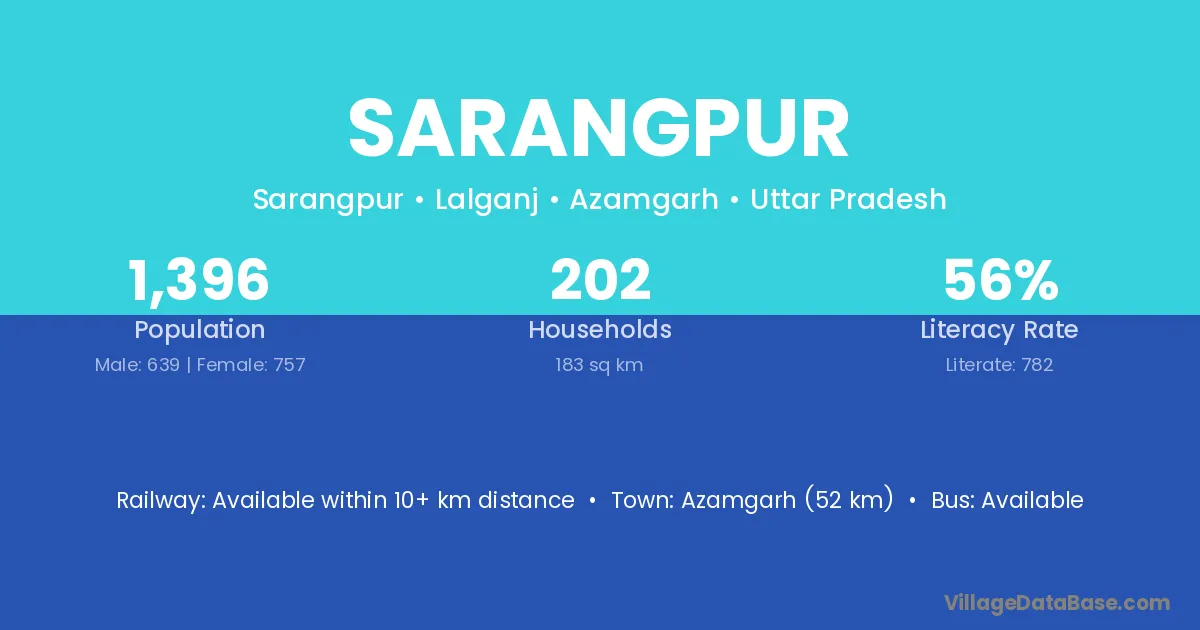 SARANGPUR

Sarangpur • Lalganj • Azamgarh • Uttar Pradesh

1,396
Population
Male: 639 | Female: 757

202
Households
183 sq km

56%
Literacy Rate
Literate: 782

Railway: Available within 10+ km distance • Town: Azamgarh (52 km) • Bus: Available

VillageDataBase.com